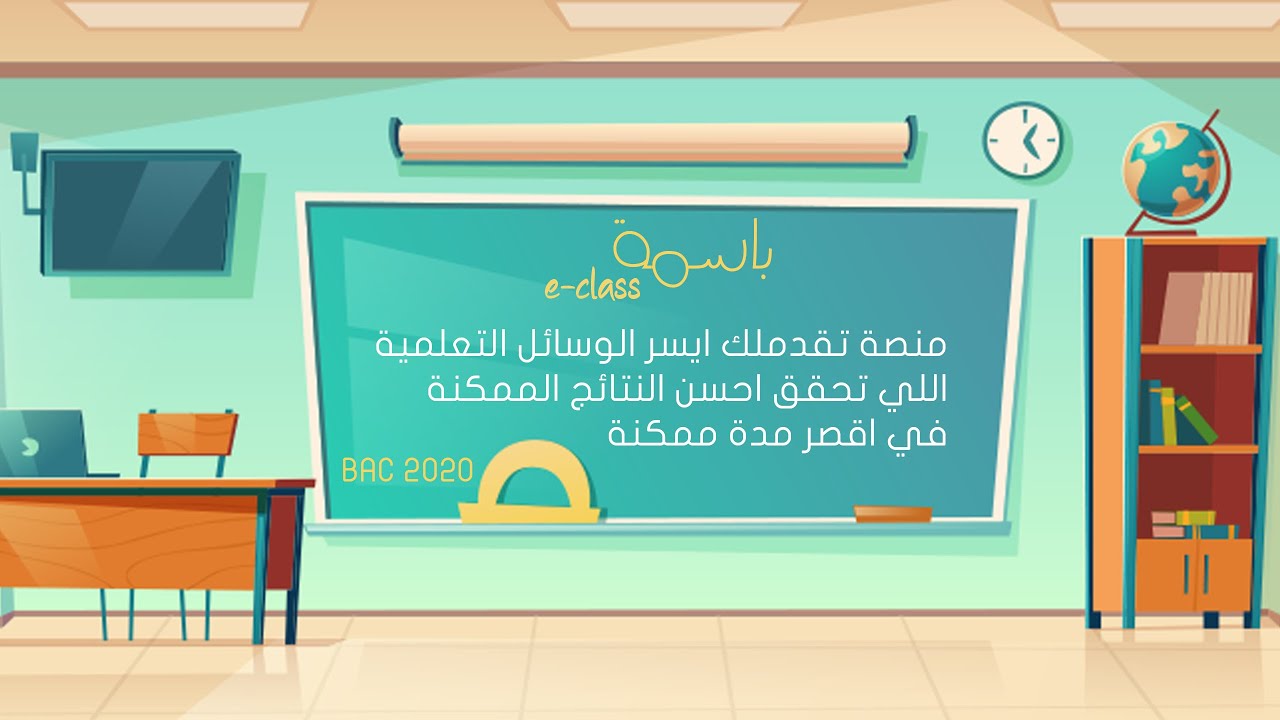 باسمة
e-class

منصة تقدملك ايسر الوسائل التعلمية
اللي تحقق احسن النتائج الممكنة
في اقصر مدة ممكنة

BAC 2020